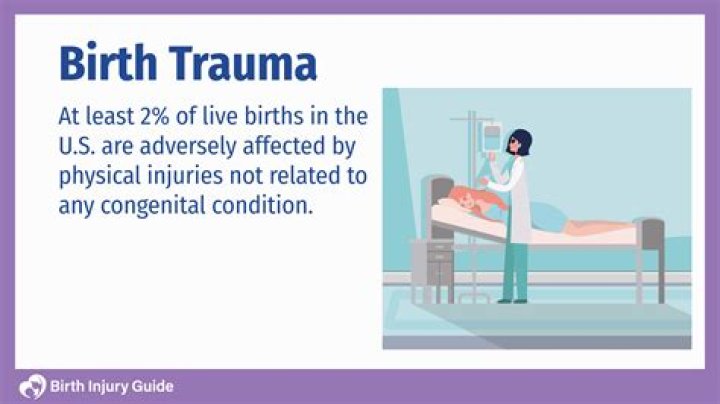 Birth Trauma

At least 2% of live births in the U.S. are adversely affected by physical injuries not related to any congenital condition.

Birth Injury Guide